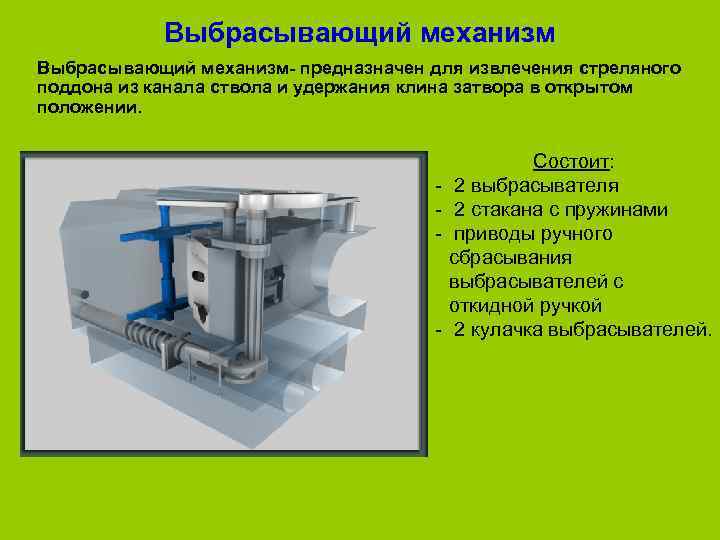 Выбрасывающий механизм

Выбрасывающий механизм- предназначен для извлечения стреляного поддона из канала ствола и удержания клина затвора в открытом положении.

Состоит:
- 2 выбрасывателя
- 2 стакана с пружинами
- приводы ручного сбрасывания выбрасывателей с откидной ручкой
- 2 кулачка выбрасывателей.